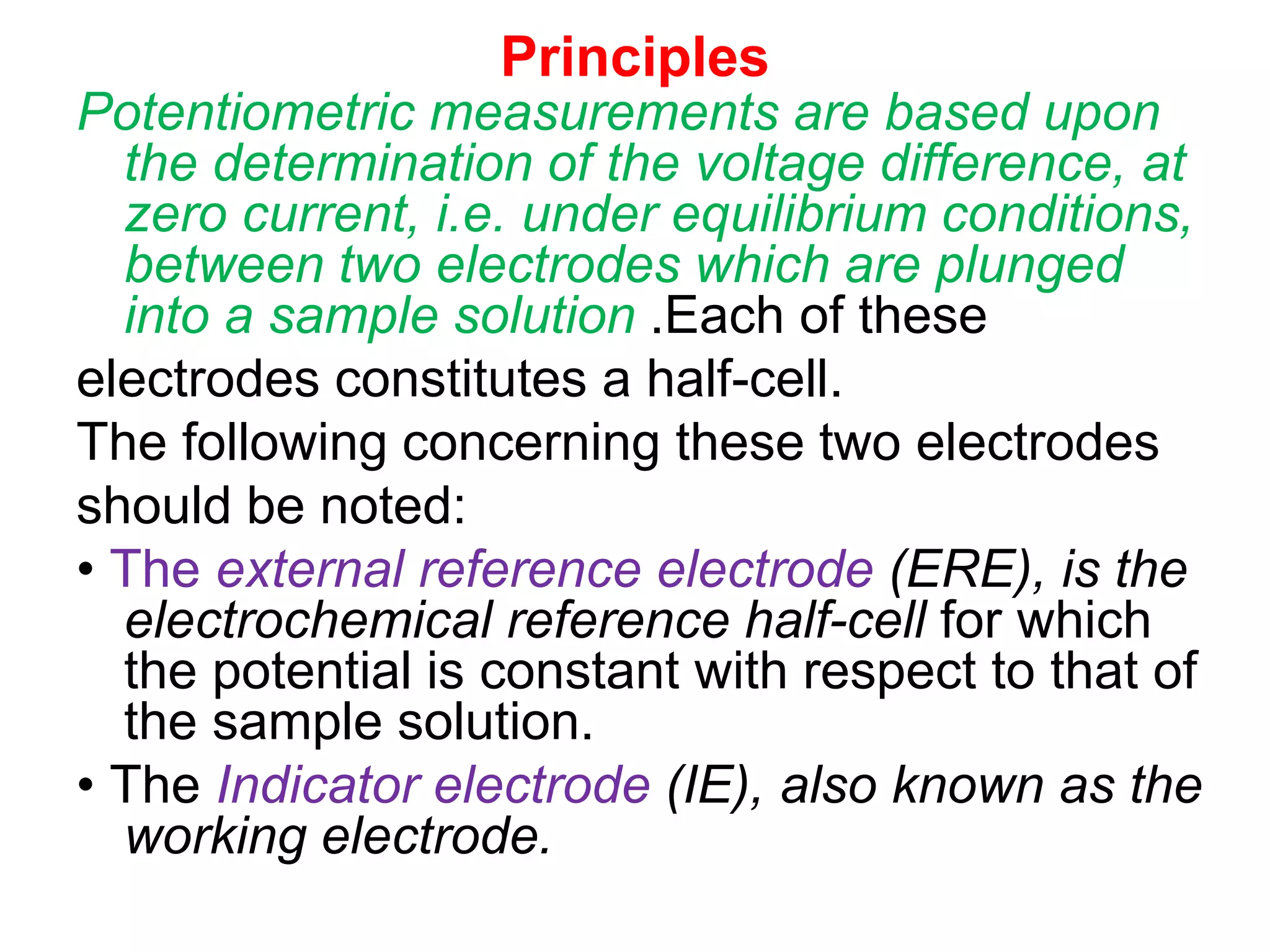 Principles

Potentiometric measurements are based upon the determination of the voltage difference, at zero current, i.e. under equilibrium conditions, between two electrodes which are plunged into a sample solution .Each of these electrodes constitutes a half-cell.

The following concerning these two electrodes should be noted:

• The external reference electrode (ERE), is the electrochemical reference half-cell for which the potential is constant with respect to that of the sample solution.

• The Indicator electrode (IE), also known as the working electrode.